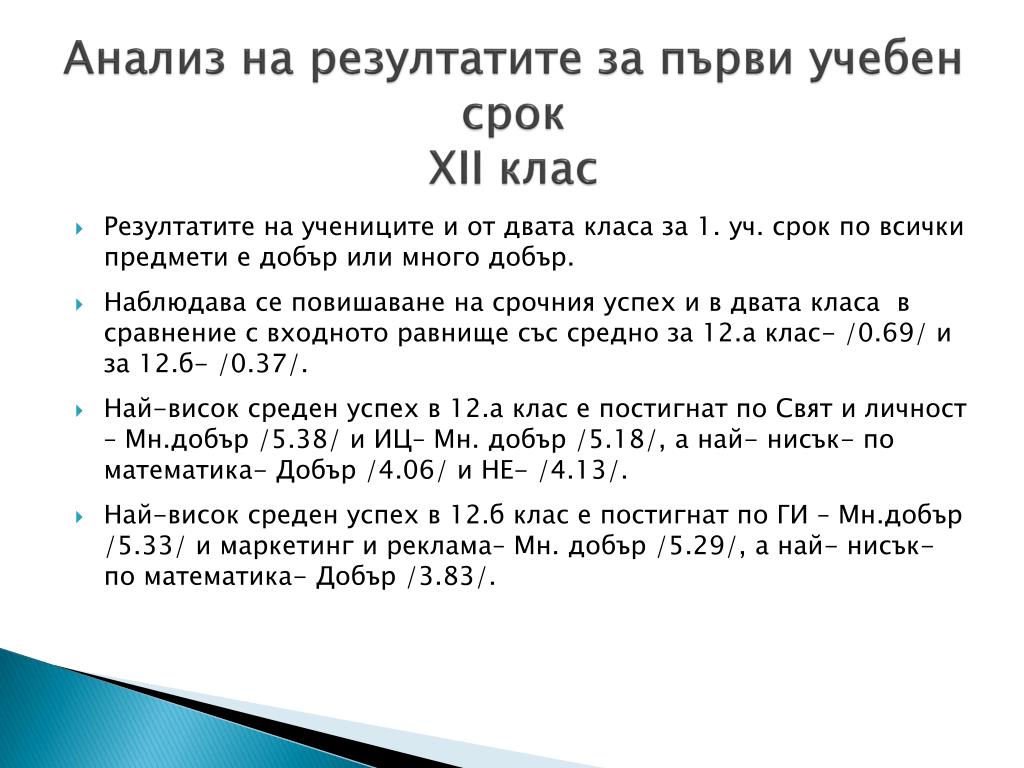 Анализ на резултатите за първи учебен срок
XII клас

Резултатите на учениците и от двата класа за 1. уч. срок по всички предмети е добър или много добър.

Наблюдава се повишаване на срочния успех и в двата класа в сравнение с входното равнище със средно за 12.а клас- /0.69/ и за 12.б- /0.37/.

Най-висок среден успех в 12.а клас е постигнат по Свят и личност – Мн.добър /5.38/ и ИЦ– Мн. добър /5.18/, а най- нисък- по математика- Добър /4.06/ и НЕ- /4.13/.

Най-висок среден успех в 12.б клас е постигнат по ГИ – Мн.добър /5.33/ и маркетинг и реклама– Мн. добър /5.29/, а най- нисък- по математика- Добър /3.83/.